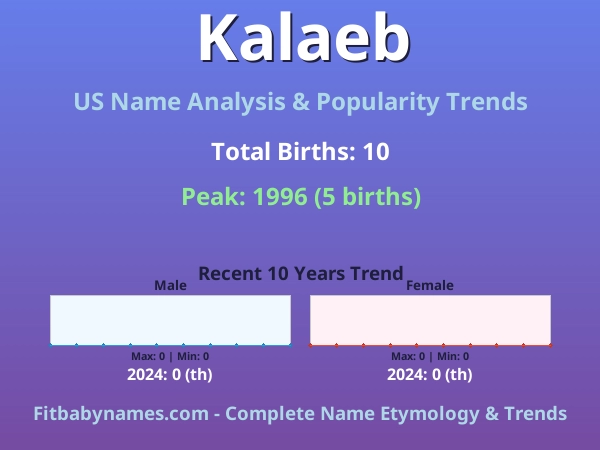 Kalaeb

US Name Analysis & Popularity Trends

Total Births: 10

Peak: 1996 (5 births)

Recent 10 Years Trend

Male

Max: 0 | Min: 0

2024: 0 (th)

Female

Max: 0 | Min: 0

2024: 0 (th)

Fitbabynames.com - Complete Name Etymology & Trends